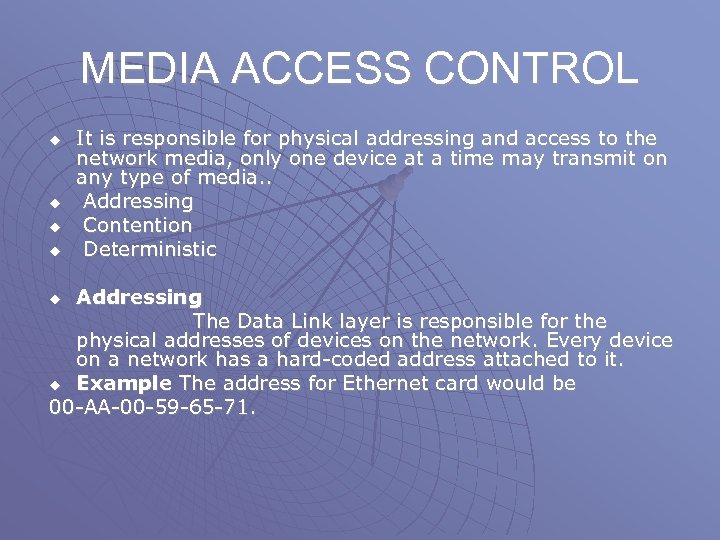 MEDIA ACCESS CONTROL

It is responsible for physical addressing and access to the network media, only one device at a time may transmit on any type of media..

Addressing

Contention

Deterministic

Addressing

The Data Link layer is responsible for the physical addresses of devices on the network. Every device on a network has a hard-coded address attached to it.

Example The address for Ethernet card would be 00-AA-00-59-65-71.